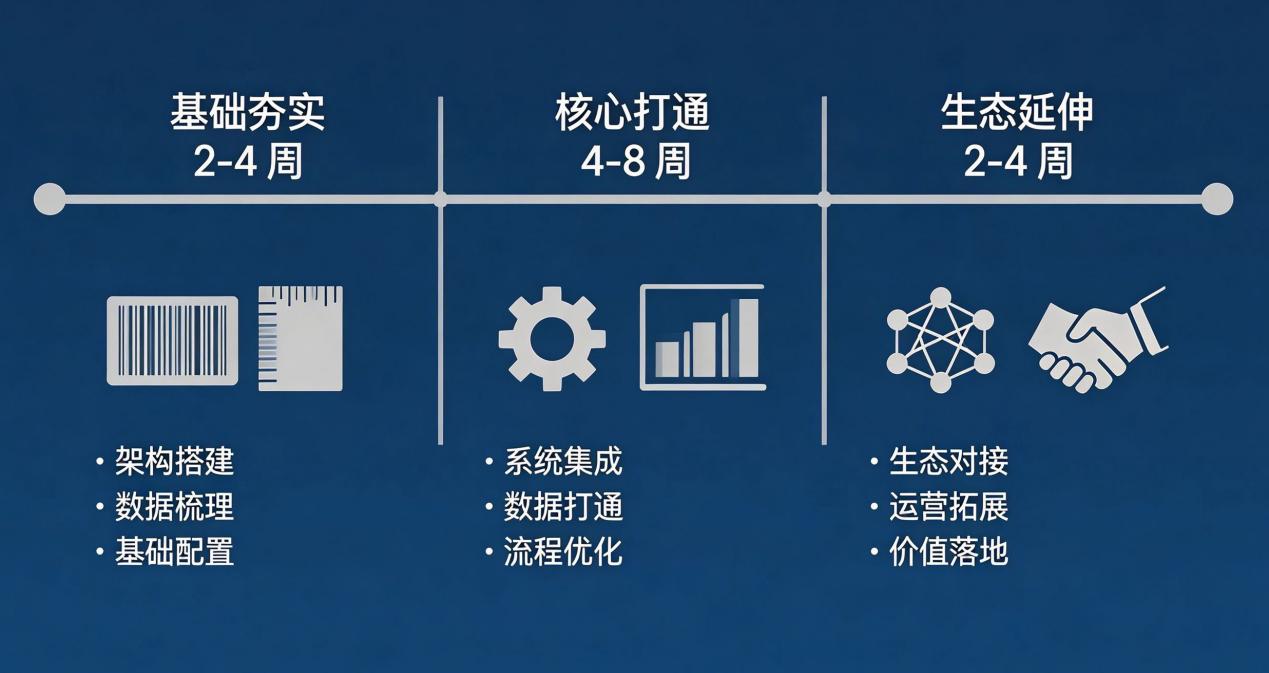 基础夯实
2-4 周

· 架构搭建
· 数据梳理
· 基础配置

核心打通
4-8 周

· 系统集成
· 数据打通
· 流程优化

生态延伸
2-4 周

· 生态对接
· 运营拓展
· 价值落地